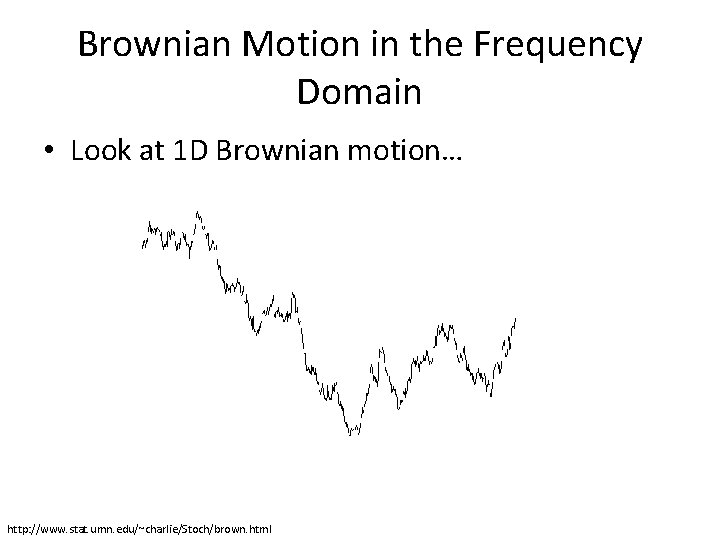 Brownian Motion in the Frequency Domain

• Look at 1D Brownian motion…

http://www.stat.umn.edu/~charlie/Stoch/brown.html